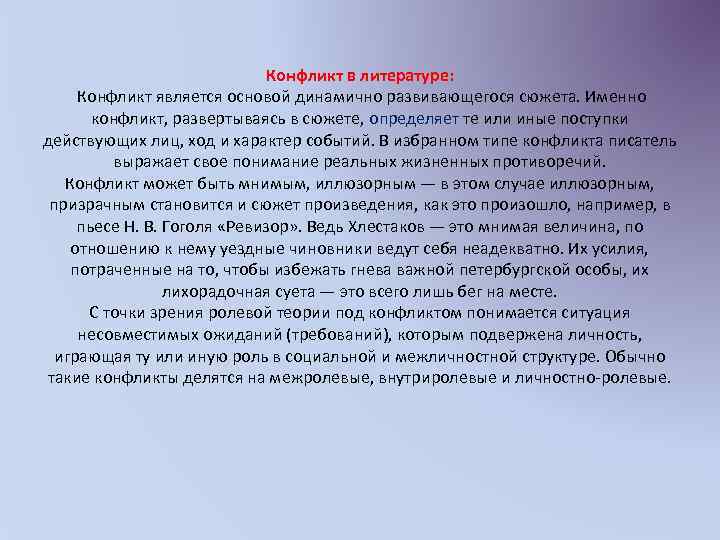 Конфликт в литературе:
Конфликт является основой динамично развивающегося сюжета. Именно конфликт, развертываясь в сюжете, определяет те или иные поступки действующих лиц, ход и характер событий. В избранном типе конфликта писатель выражает свое понимание реальных жизненных противоречий.
Конфликт может быть мнимым, иллюзорным — в этом случае иллюзорным, призрачным становится и сюжет произведения, как это произошло, например, в пьесе Н. В. Гоголя «Ревизор». Ведь Хлестаков — это мнимая величина, по отношению к нему уездные чиновники ведут себя неадекватно. Их усилия, потраченные на то, чтобы избежать гнева важной петербургской особы, их лихорадочная суета — это всего лишь бег на месте.
С точки зрения ролевой теории под конфликтом понимается ситуация несовместимых ожиданий (требований), которым подвержена личность, играющая ту или иную роль в социальной и межличностной структуре. Обычно такие конфликты делятся на межролевые, внутриролевые и личностно-ролевые.